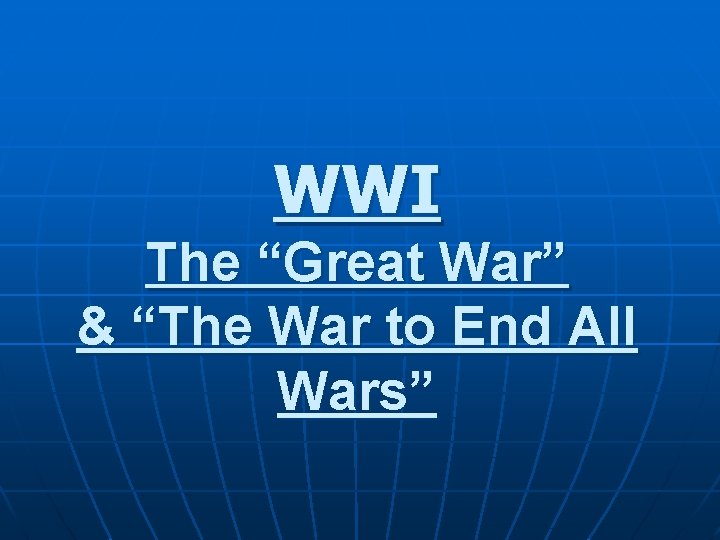 WWI
The “Great War”
& “The War to End All Wars”